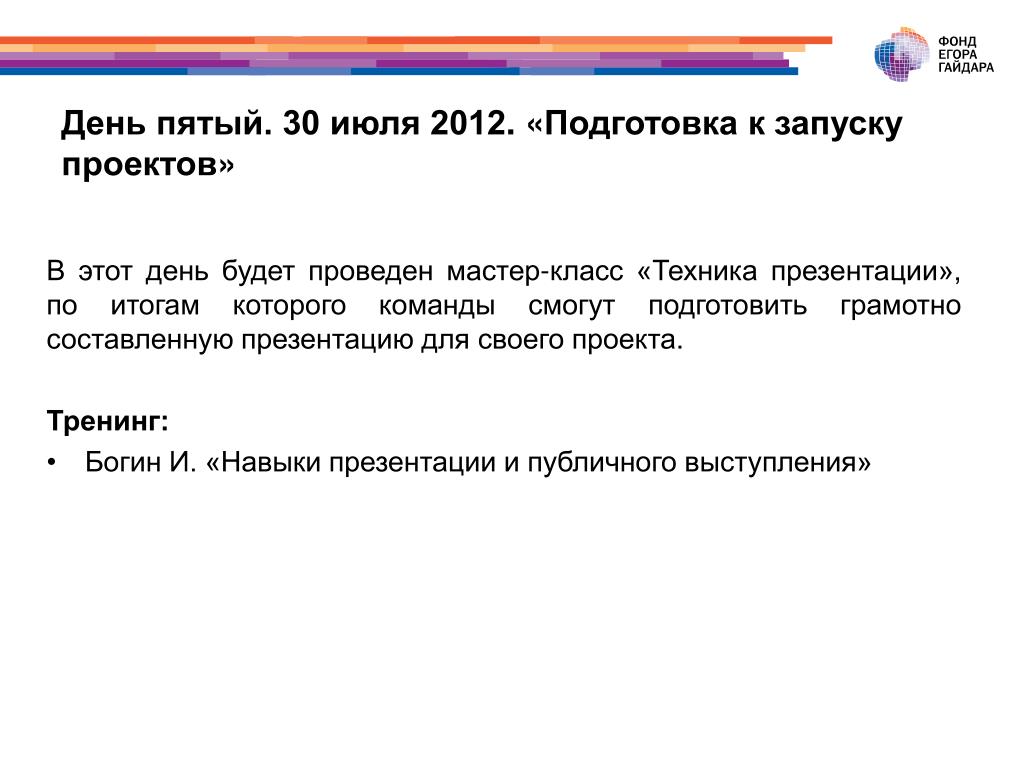 ФОНД
ЕГОРА
ГАЙДАРА

День пятый. 30 июля 2012. «Подготовка к запуску проектов»

В этот день будет проведен мастер-класс «Техника презентации», по итогам которого команды смогут подготовить грамотно составленную презентацию для своего проекта.

Тренинг:
• Богин И. «Навыки презентации и публичного выступления»